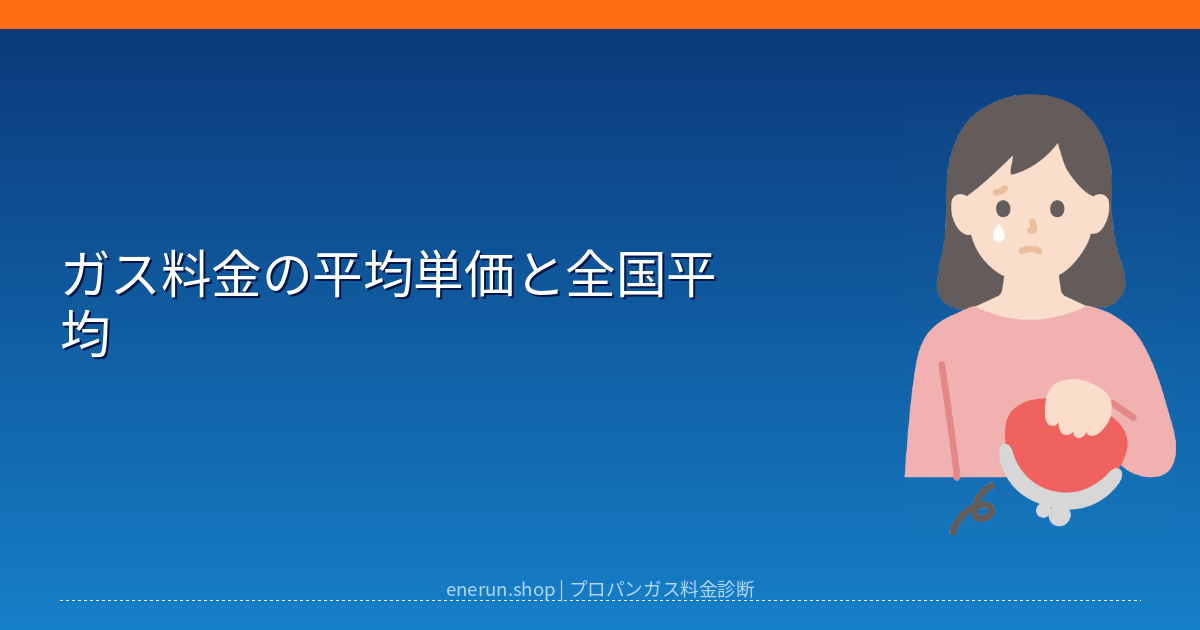 ガス料金の平均単価と全国平均

enerun.shop | プロパンガス料金診断